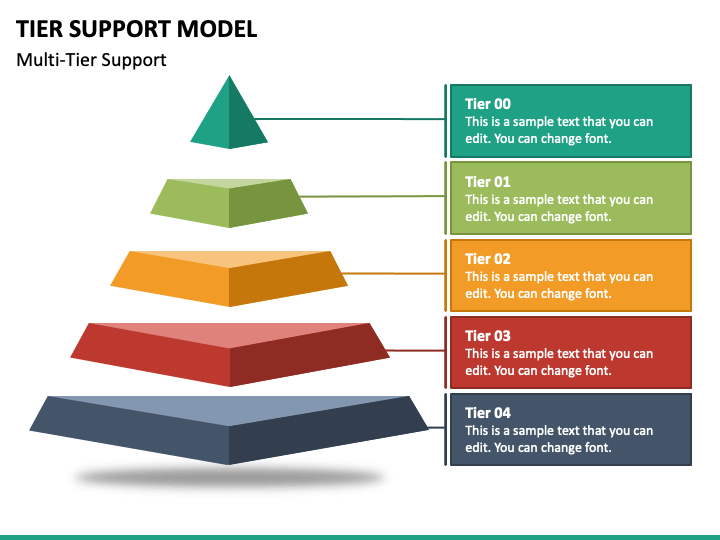 TIER SUPPORT MODEL

Multi-Tier Support

Tier 00
This is a sample text that you can edit. You can change font.

Tier 01
This is a sample text that you can edit. You can change font.

Tier 02
This is a sample text that you can edit. You can change font.

Tier 03
This is a sample text that you can edit. You can change font.

Tier 04
This is a sample text that you can edit. You can change font.